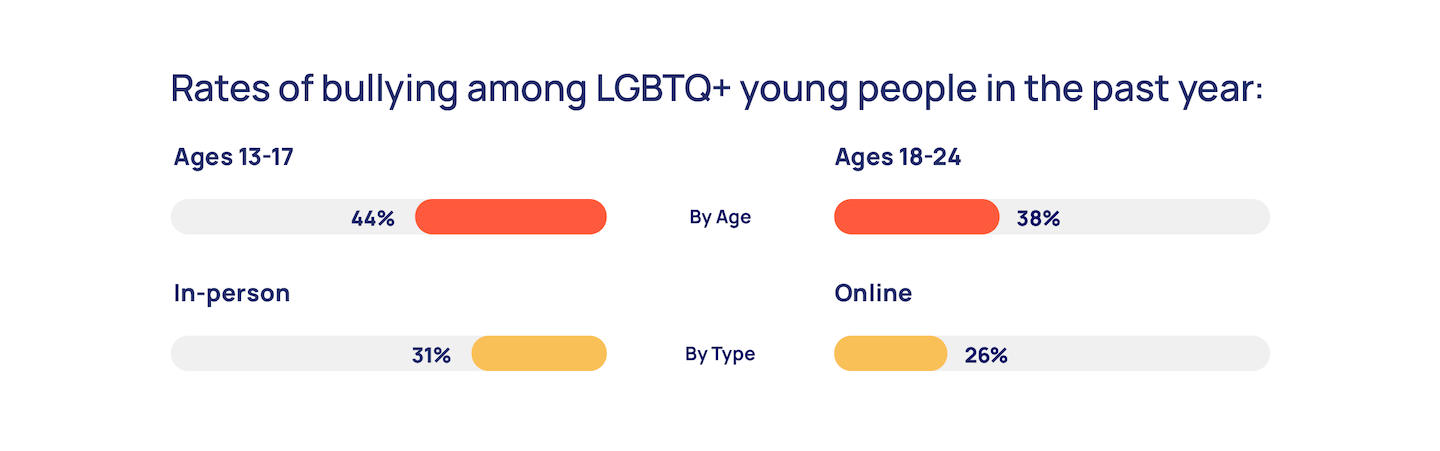 Rates of bullying among LGBTQ+ young people in the past year:

Ages 13-17

44%

By Age

Ages 18-24

38%

In-person

31%

By Type

Online

26%